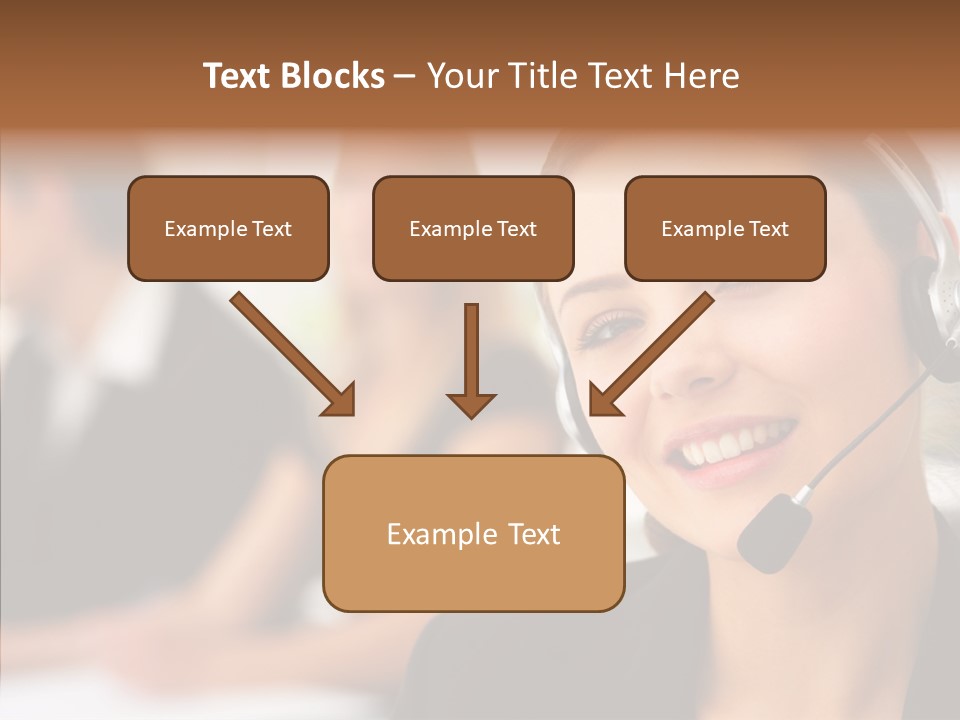 Text Blocks – Your Title Text Here

Example Text

Example Text

Example Text

Example Text